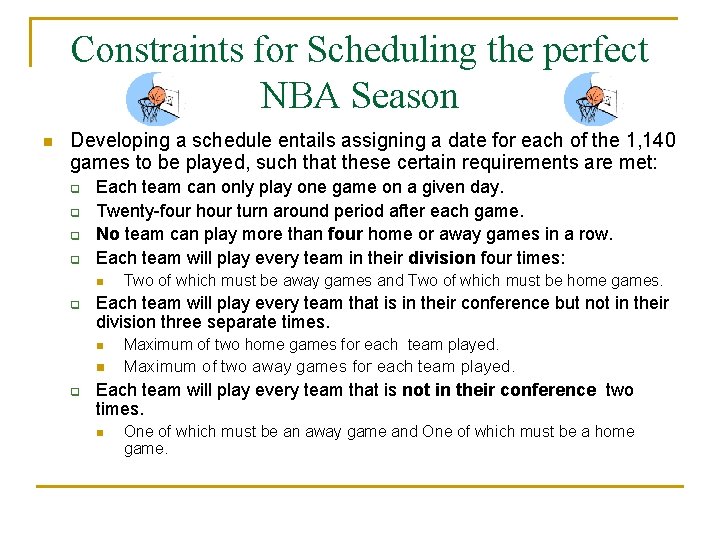 Constraints for Scheduling the perfect NBA Season

Developing a schedule entails assigning a date for each of the 1,140 games to be played, such that these certain requirements are met:

Each team can only play one game on a given day.

Twenty-four hour turn around period after each game.

No team can play more than four home or away games in a row.

Each team will play every team in their division four times:

Two of which must be away games and Two of which must be home games.

Each team will play every team that is in their conference but not in their division three separate times.

Maximum of two home games for each team played.

Maximum of two away games for each team played.

Each team will play every team that is not in their conference two times.

One of which must be an away game and One of which must be a home game.